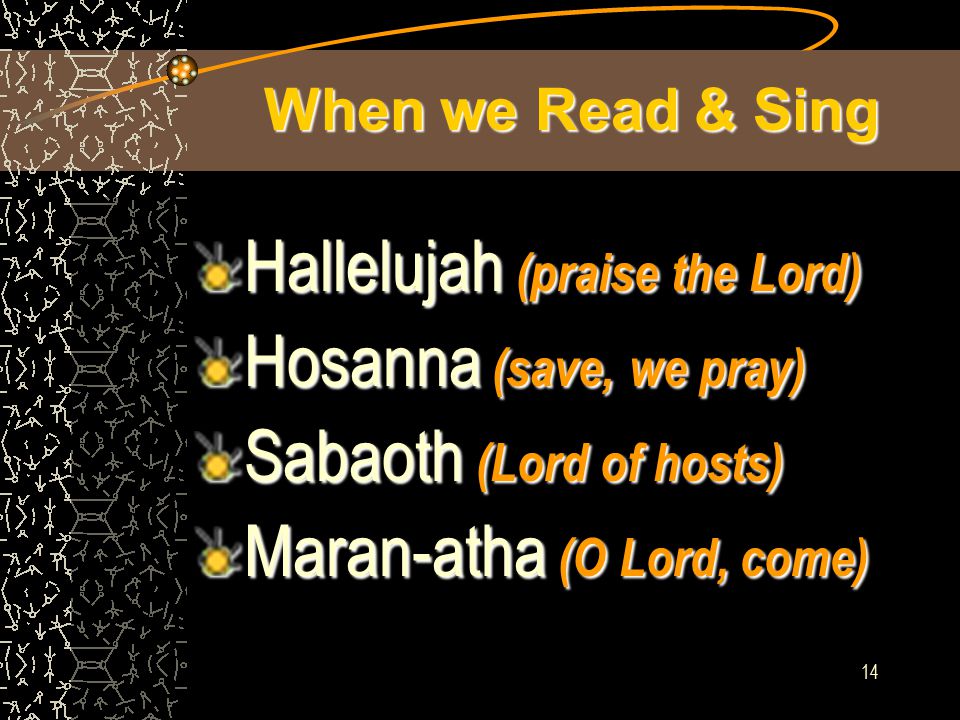 When we Read & Sing

Hallelujah (praise the Lord)

Hosanna (save, we pray)

Sabaoth (Lord of hosts)

Maran-atha (O Lord, come)

14